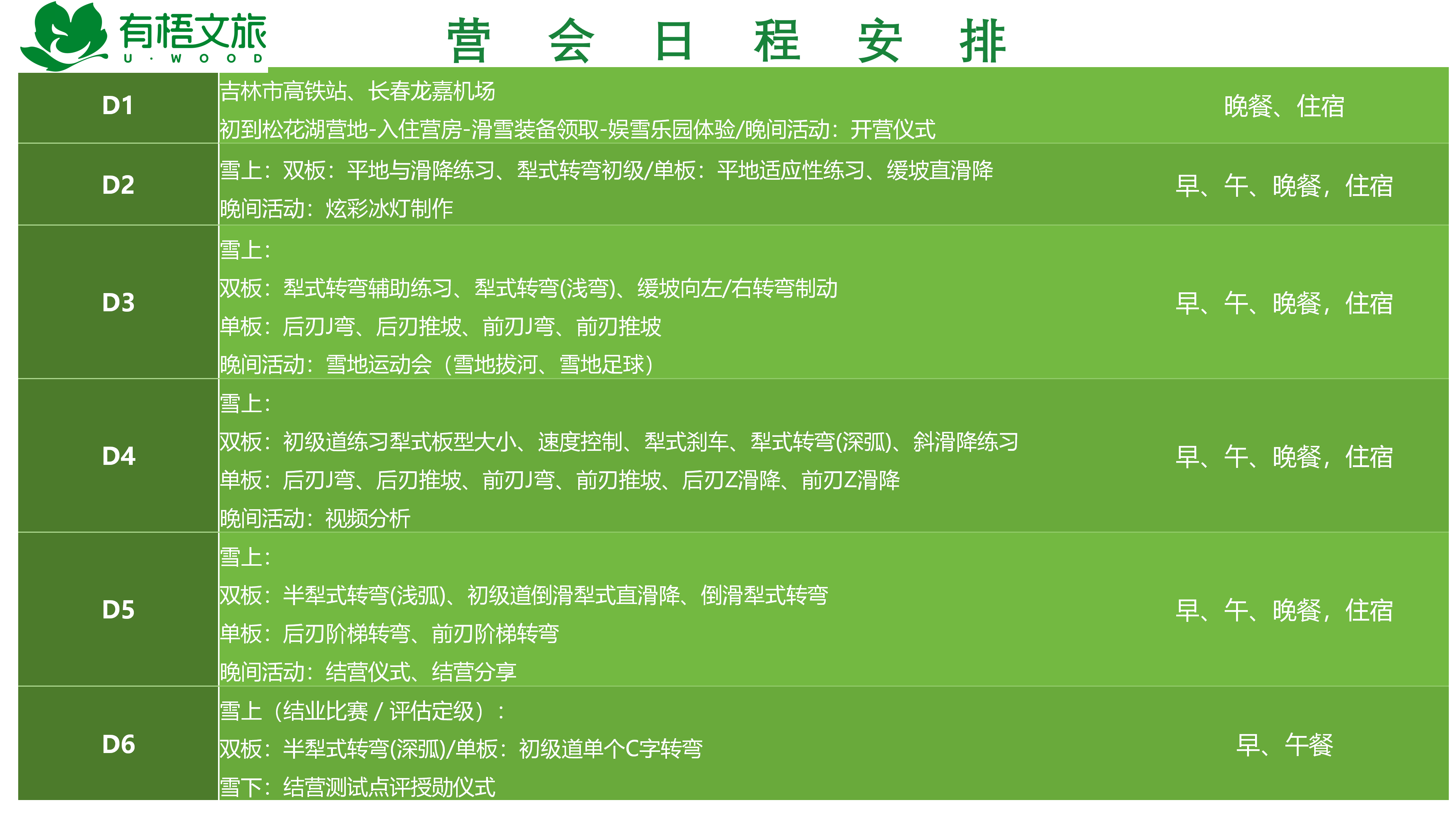 有梧文旅
U · W O O D

营 会 日 程 安 排

| | | |
|---|---|---|
| D1 | 吉林市高铁站、长春龙嘉机场<br>初到松花湖营地-入住营房-滑雪装备领取-娱雪乐园体验/晚间活动：开营仪式 | 晚餐、住宿 |
| D2 | 雪上：双板：平地与滑降练习、犁式转弯初级/单板：平地适应性练习、缓坡直滑降<br>晚间活动：炫彩冰灯制作 | 早、午、晚餐，住宿 |
| D3 | 雪上：<br>双板：犁式转弯辅助练习、犁式转弯(浅弯)、缓坡向左/右转弯制动<br>单板：后刃J弯、后刃推坡、前刃J弯、前刃推坡<br>晚间活动：雪地运动会（雪地拔河、雪地足球） | 早、午、晚餐，住宿 |
| D4 | 雪上：<br>双板：初级道练习犁式板型大小、速度控制、犁式刹车、犁式转弯(深弧)、斜滑降练习<br>单板：后刃J弯、后刃推坡、前刃J弯、前刃推坡、后刃Z滑降、前刃Z滑降<br>晚间活动：视频分析 | 早、午、晚餐，住宿 |
| D5 | 雪上：<br>双板：半犁式转弯(浅弧)、初级道倒滑犁式直滑降、倒滑犁式转弯<br>单板：后刃阶梯转弯、前刃阶梯转弯<br>晚间活动：结营仪式、结营分享 | 早、午、晚餐，住宿 |
| D6 | 雪上（结业比赛 / 评估定级）：<br>双板：半犁式转弯(深弧)/单板：初级道单个C字转弯<br>雪下：结营测试点评授勋仪式 | 早、午餐 |